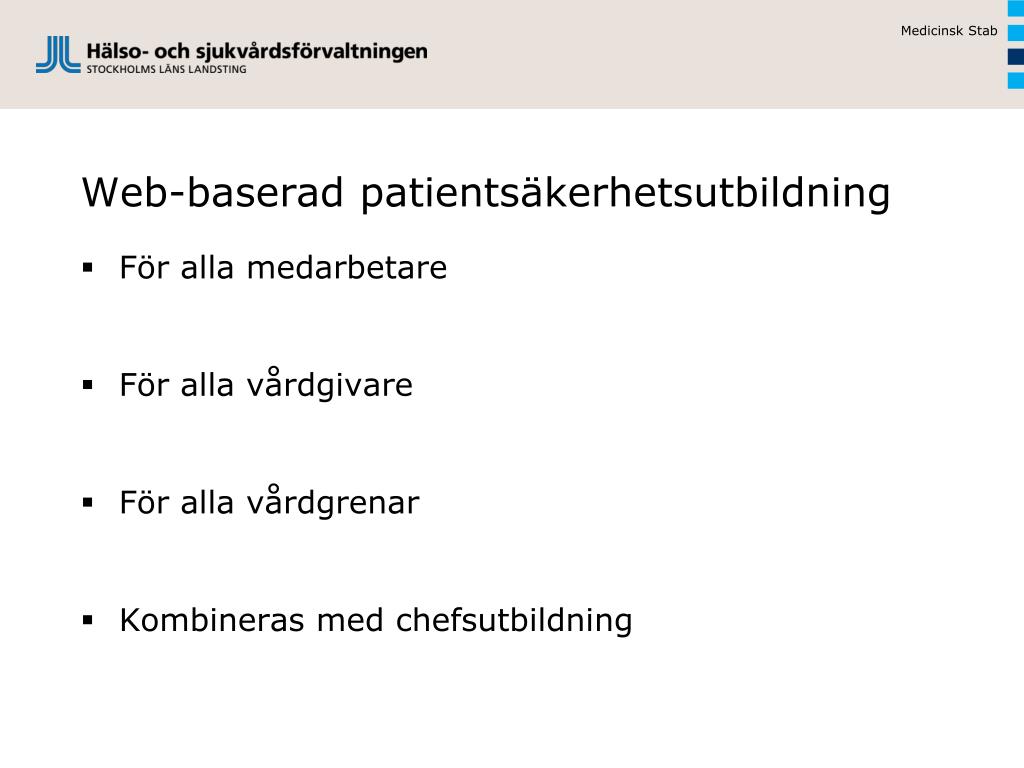 Hälso- och sjukvårdsförvaltningen
STOCKHOLMS LÄNS LANDSTING

Medicinsk Stab

Web-baserad patientsäkerhetsutbildning

▪ För alla medarbetare

▪ För alla vårdgivare

▪ För alla vårdgrenar

▪ Kombineras med chefsutbildning